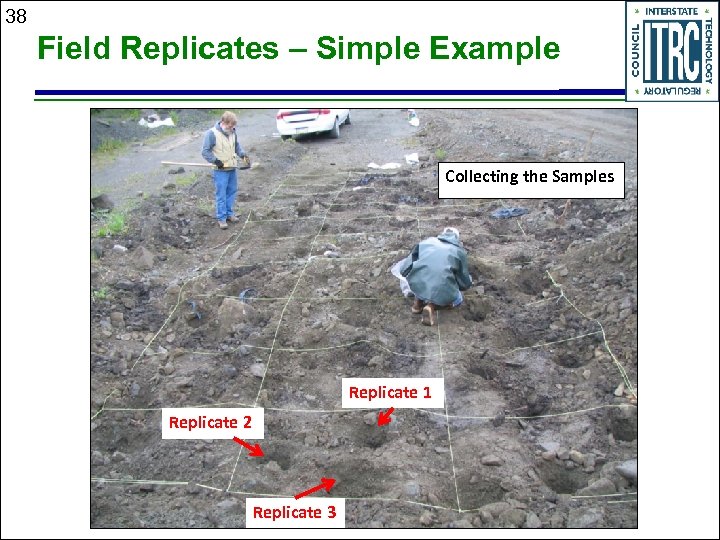 38

Field Replicates – Simple Example

INTERSTATE TECHNOLOGY REGULATORY COUNCIL
ITRC

Collecting the Samples

Replicate 1

Replicate 2

Replicate 3